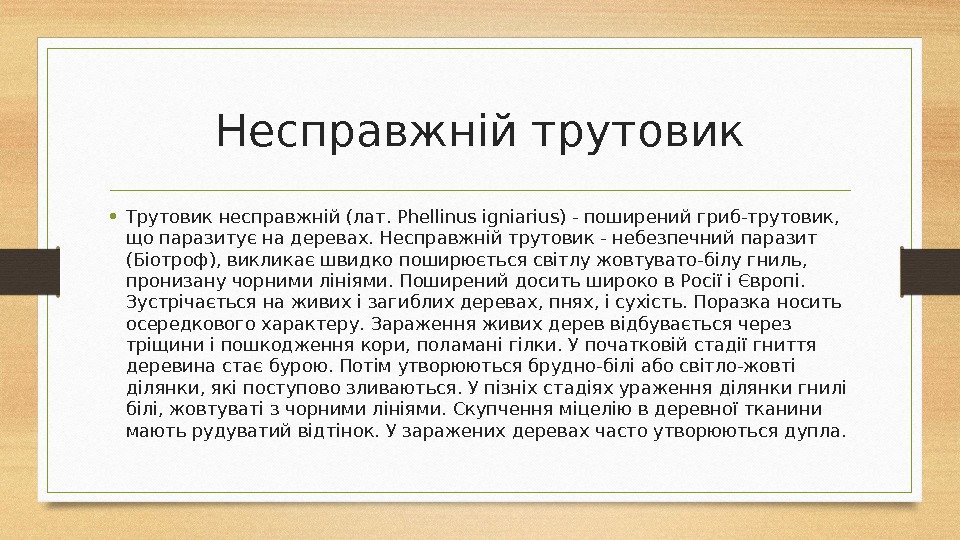 Несправжній трутовик

• Трутовик несправжній (лат. Phellinus igniarius) - поширений гриб-трутовик, що паразитує на деревах. Несправжній трутовик - небезпечний паразит (Біотроф), викликає швидко поширюється світлу жовтувато-білу гниль, пронизану чорними лініями. Поширений досить широко в Росії і Європі. Зустрічається на живих і загиблих деревах, пнях, і сухість. Поразка носить осередкового характеру. Зараження живих дерев відбувається через тріщини і пошкодження кори, поламані гілки. У початковій стадії гниття деревина стає бурою. Потім утворюються брудно-білі або світло-жовті ділянки, які поступово зливаються. У пізніх стадіях ураження ділянки гнилі білі, жовтуваті з чорними лініями. Скупчення міцелію в деревної тканини мають рудуватий відтінок. У заражених деревах часто утворюються дупла.